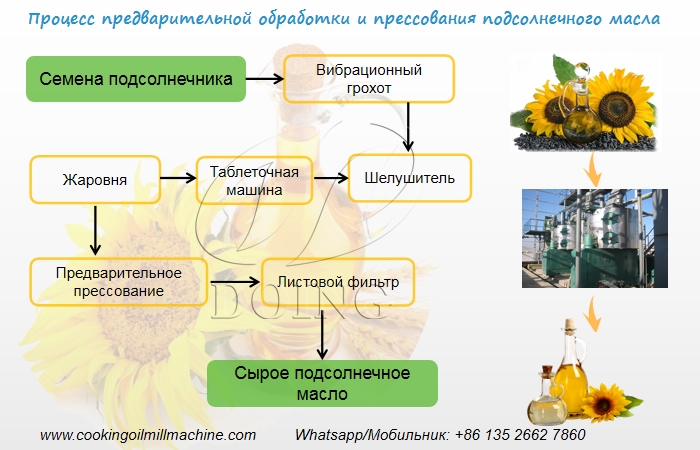 Процесс предварительной обработки и прессования подсолнечного масла

Семена подсолнечника

Вибрационный грохот

Жаровня

Таблеточная машина

Шелушитель

Предварительное прессование

Листовой фильтр

DOING

Сырое подсолнечное масло

www.cookingoilmillmachine.com Whatsapp/Мобильник: +86 135 2662 7860